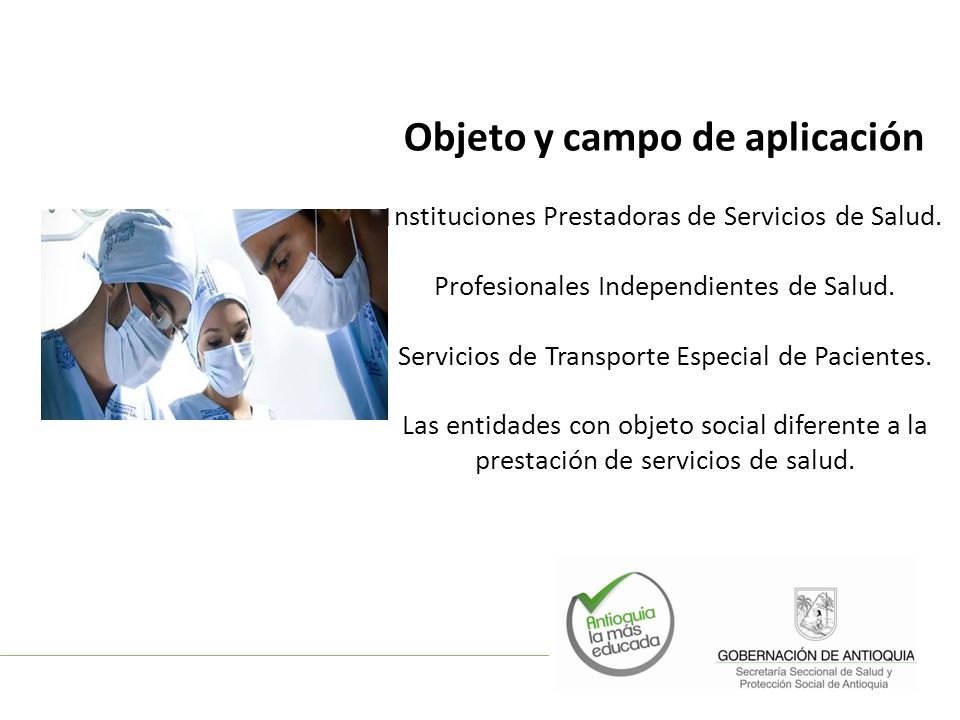 Objeto y campo de aplicación

Instituciones Prestadoras de Servicios de Salud.

Profesionales Independientes de Salud.

Servicios de Transporte Especial de Pacientes.

Las entidades con objeto social diferente a la prestación de servicios de salud.

Antioquia la más educada

GOBERNACIÓN DE ANTIOQUIA
Secretaría Seccional de Salud y Protección Social de Antioquia